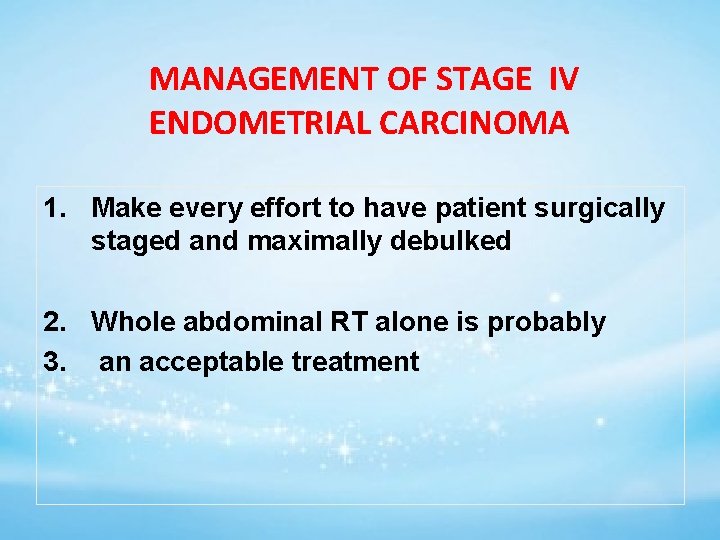 MANAGEMENT OF STAGE IV ENDOMETRIAL CARCINOMA

1. Make every effort to have patient surgically staged and maximally debulked

2. Whole abdominal RT alone is probably
3. an acceptable treatment